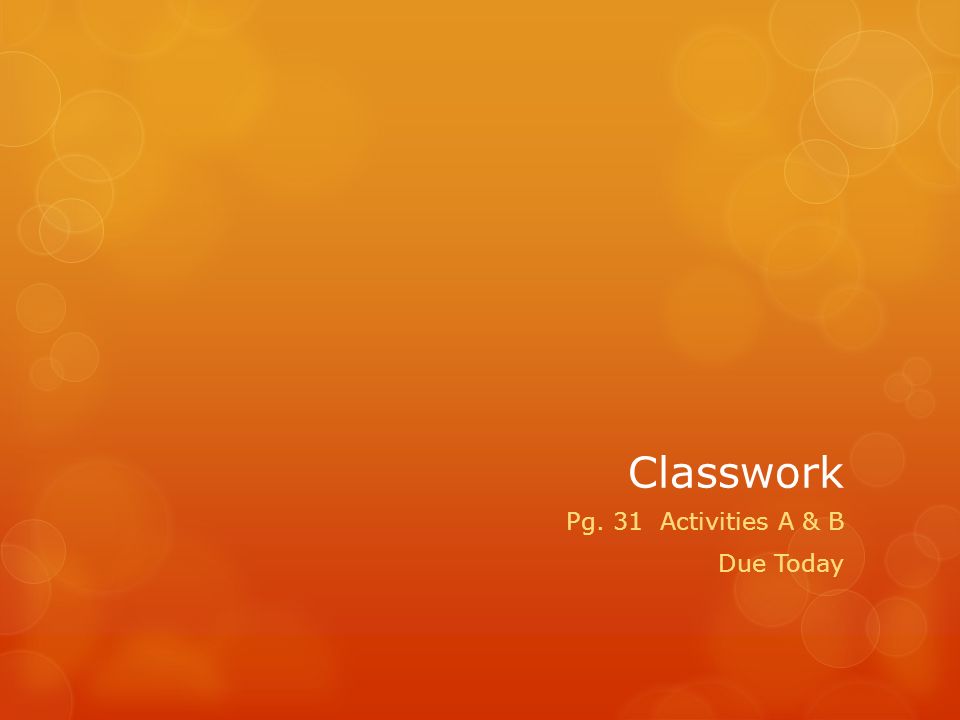 Classwork

Pg. 31 Activities A & B

Due Today